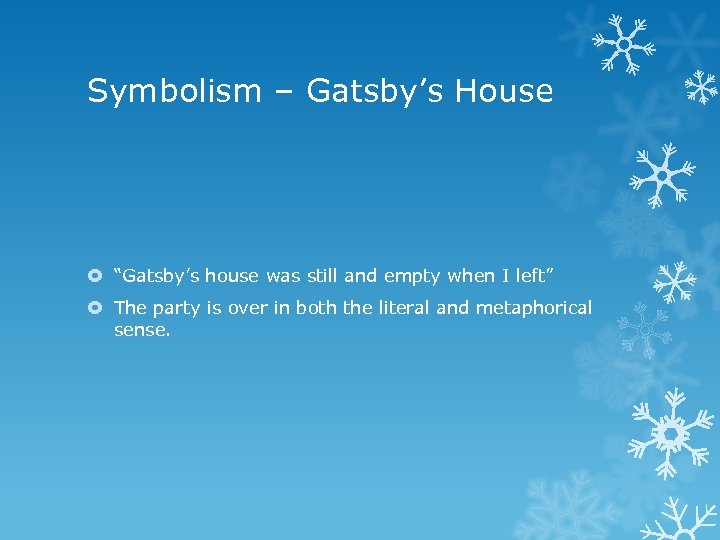 Symbolism – Gatsby’s House

“Gatsby’s house was still and empty when I left”

The party is over in both the literal and metaphorical sense.